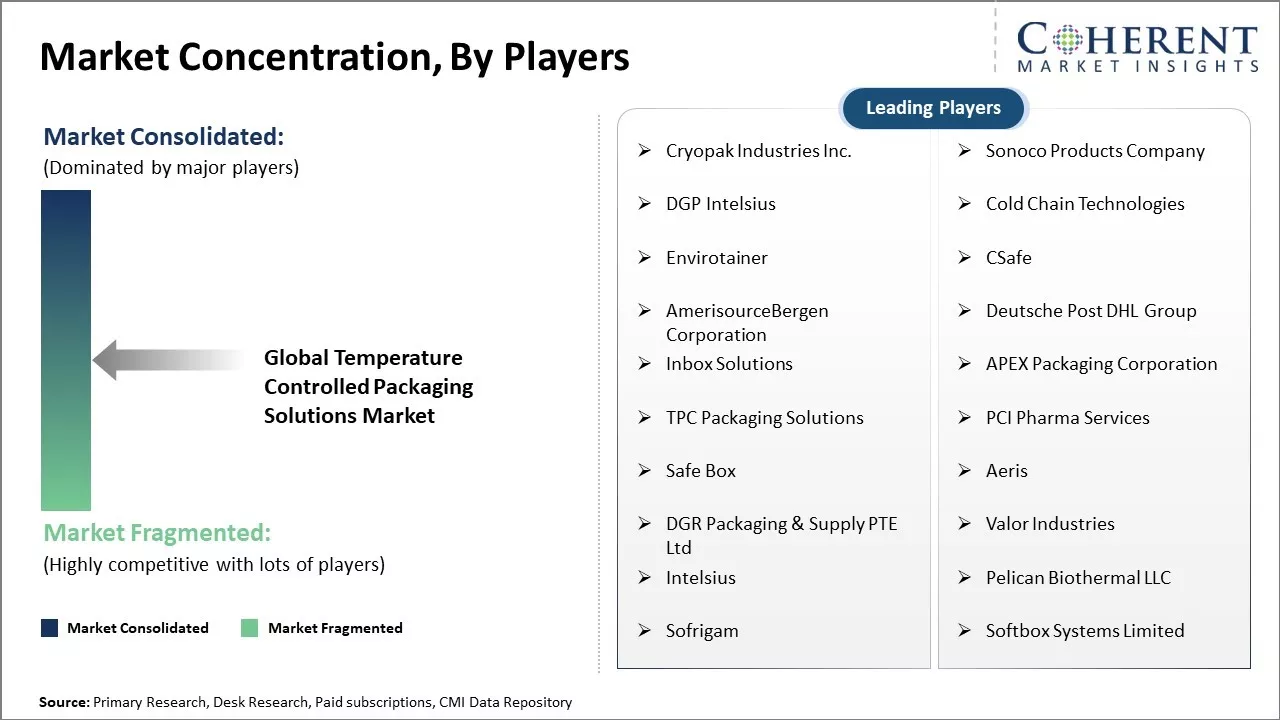 Market Concentration, By Players

COHERENT
MARKET INSIGHTS

Market Consolidated:
(Dominated by major players)

Global Temperature Controlled Packaging Solutions Market

Market Fragmented:
(Highly competitive with lots of players)

Market Consolidated
Market Fragmented

Leading Players

➢ Cryopak Industries Inc.
➢ DGP Intelsius
➢ Envirotainer
➢ AmerisourceBergen Corporation
➢ Inbox Solutions
➢ TPC Packaging Solutions
➢ Safe Box
➢ DGR Packaging & Supply PTE Ltd
➢ Intelsius
➢ Sofrigam

➢ Sonoco Products Company
➢ Cold Chain Technologies
➢ CSafe
➢ Deutsche Post DHL Group
➢ APEX Packaging Corporation
➢ PCI Pharma Services
➢ Aeris
➢ Valor Industries
➢ Pelican Biothermal LLC
➢ Softbox Systems Limited

Source: Primary Research, Desk Research, Paid subscriptions, CMI Data Repository